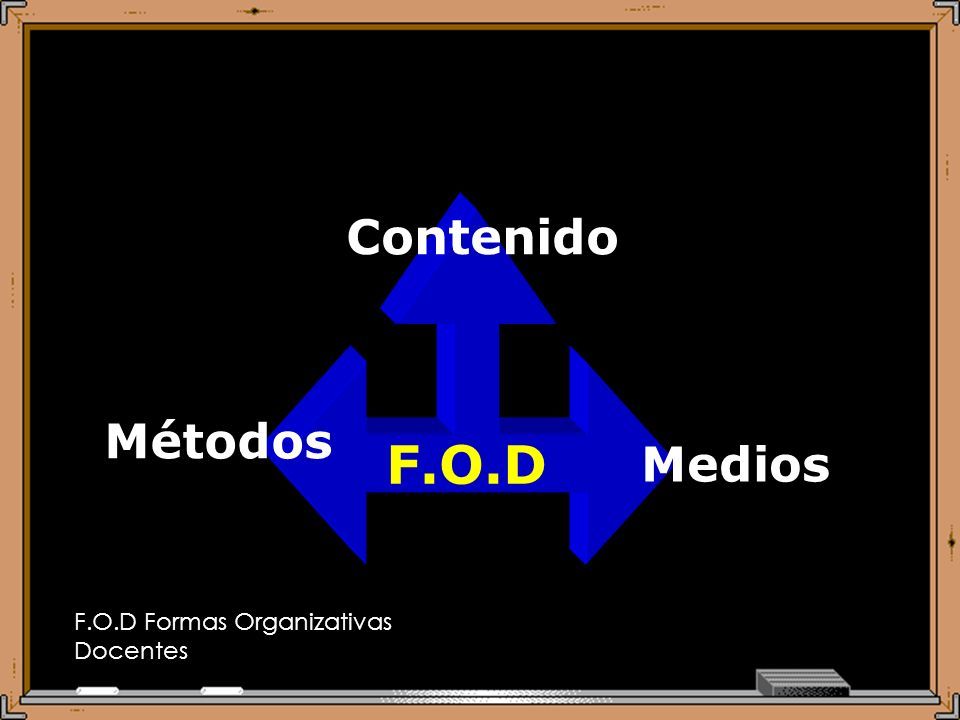 Contenido

Métodos

F.O.D

Medios

F.O.D Formas Organizativas Docentes